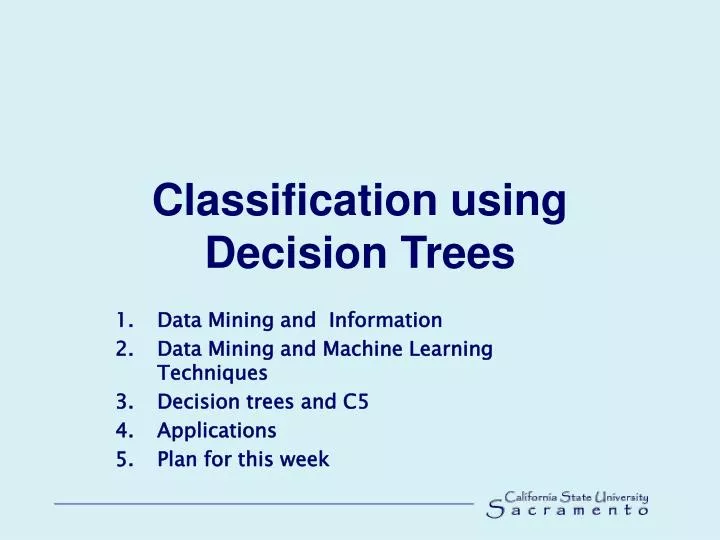 Classification using Decision Trees

1. Data Mining and Information
2. Data Mining and Machine Learning Techniques
3. Decision trees and C5
4. Applications
5. Plan for this week

California State University
Sacramento